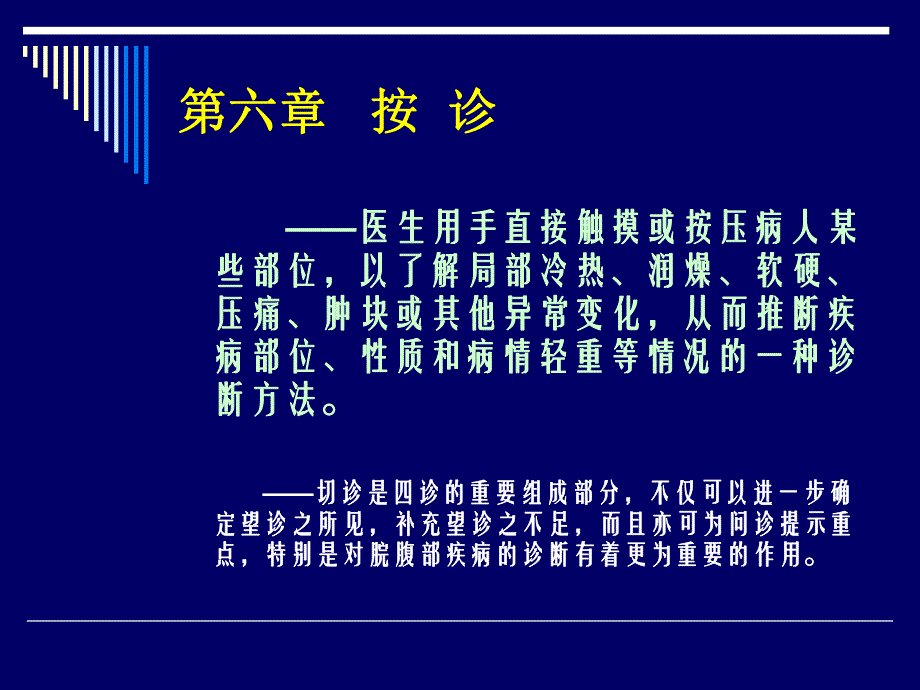 第六章　按 诊

——医生用手直接触摸或按压病人某些部位，以了解局部冷热、润燥、软硬、压痛、肿块或其他异常变化，从而推断疾病部位、性质和病情轻重等情况的一种诊断方法。

——切诊是四诊的重要组成部分，不仅可以进一步确定望诊之所见，补充望诊之不足，而且亦可为问诊提示重点，特别是对脘腹部疾病的诊断有着更为重要的作用。